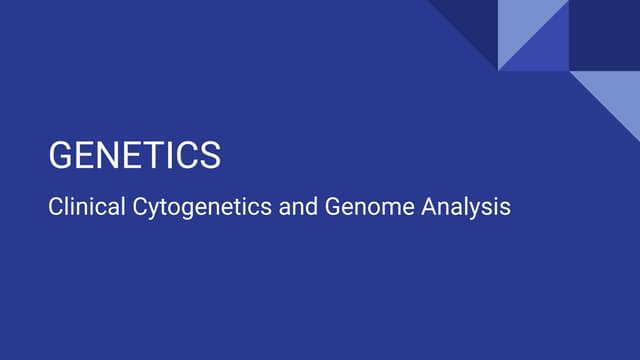 GENETICS

Clinical Cytogenetics and Genome Analysis